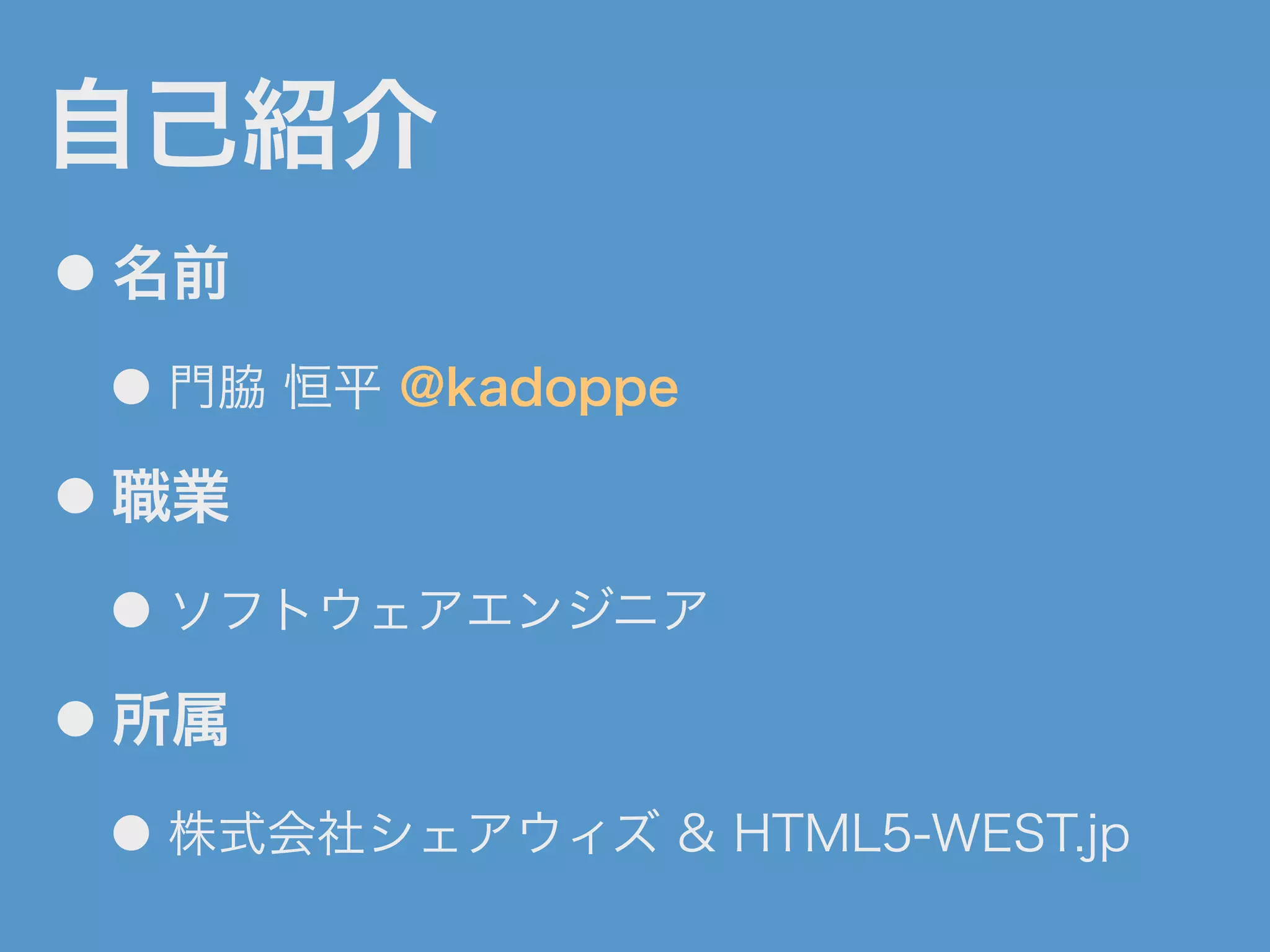 自己紹介

● 名前

● 門脇 恒平 @kadoppe

● 職業

● ソフトウェアエンジニア

● 所属

● 株式会社シェアウィズ & HTML5-WEST.jp